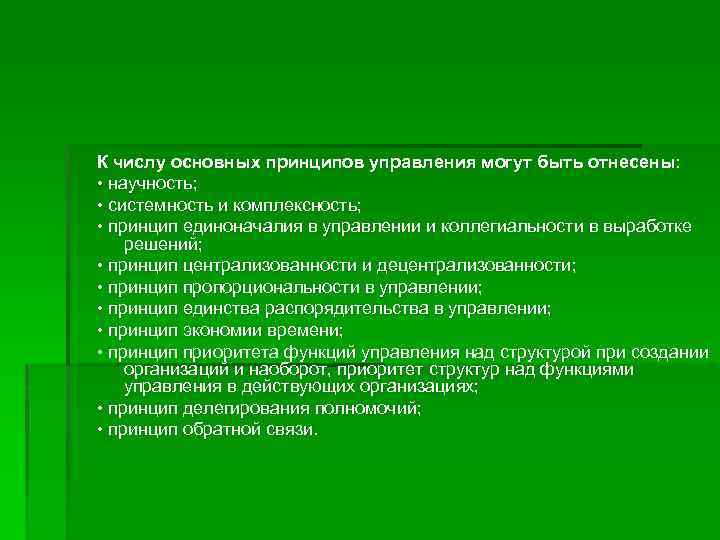 К числу основных принципов управления могут быть отнесены:
• научность;
• системность и комплексность;
• принцип единоначалия в управлении и коллегиальности в выработке решений;
• принцип централизованности и децентрализованности;
• принцип пропорциональности в управлении;
• принцип единства распорядительства в управлении;
• принцип экономии времени;
• принцип приоритета функций управления над структурой при создании организаций и наоборот, приоритет структур над функциями управления в действующих организациях;
• принцип делегирования полномочий;
• принцип обратной связи.